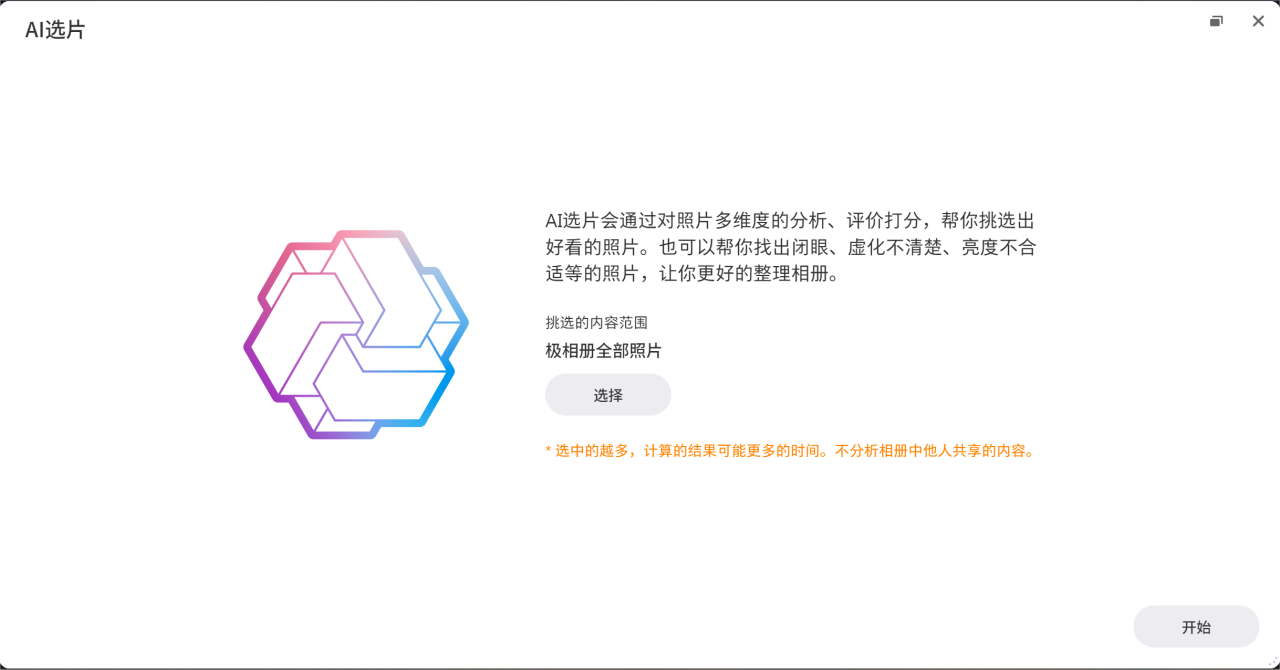 AI选片

AI选片会通过对照片多维度的分析、评价打分，帮你挑选出好看的照片。也可以帮你找出闭眼、虚化不清楚、亮度不合适等的照片，让你更好的整理相册。

挑选的内容范围

极相册全部照片

选择

* 选中的越多，计算的结果可能更多的时间。不分析相册中他人共享的内容。

开始